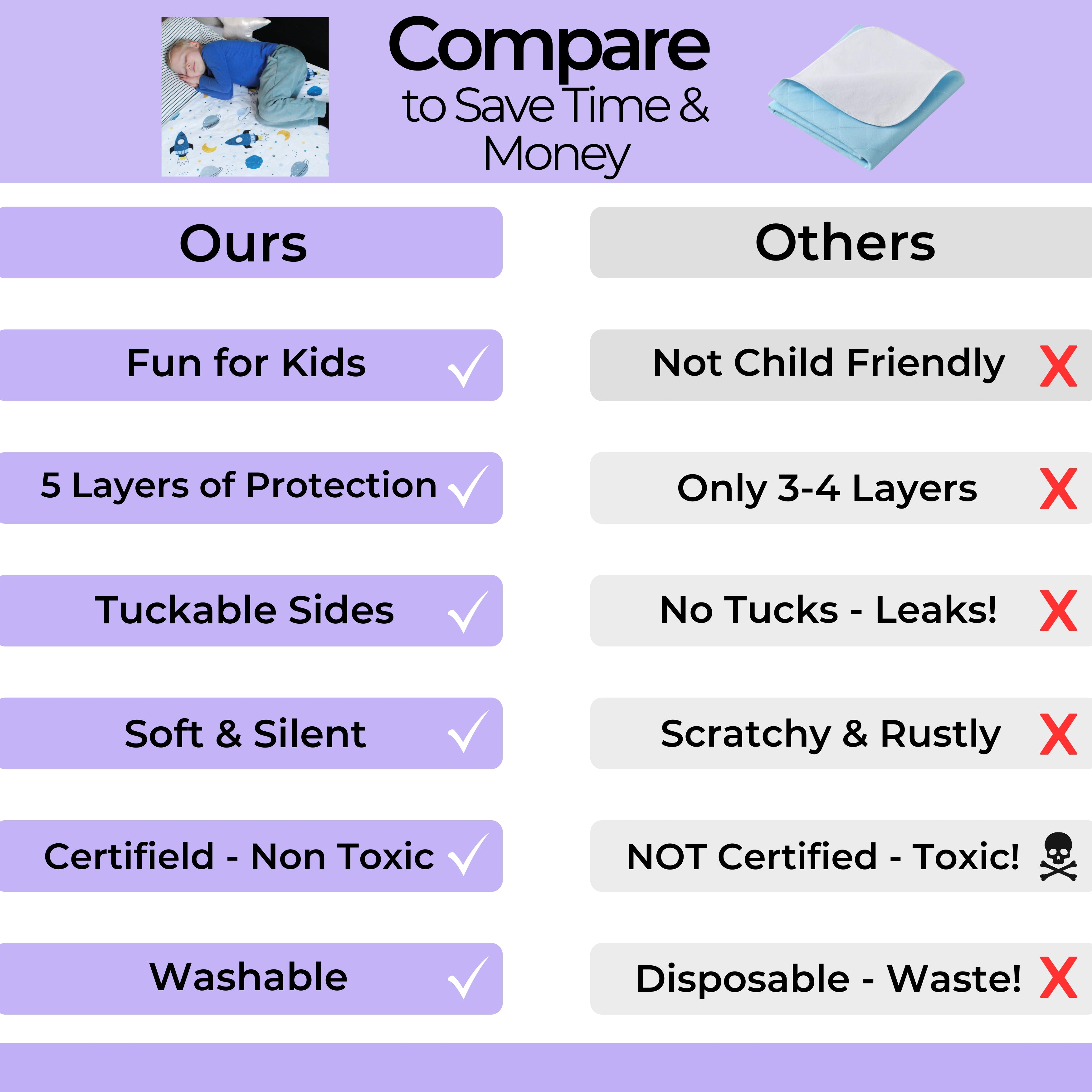 Compare
to Save Time & Money

| Ours | Others |
|---|---|
| Fun for Kids ✓ | Not Child Friendly X |
| 5 Layers of Protection ✓ | Only 3-4 Layers X |
| Tuckable Sides ✓ | No Tucks - Leaks! X |
| Soft & Silent ✓ | Scratchy & Rustly X |
| Certifield - Non Toxic ✓ | NOT Certified - Toxic! ☠ |
| Washable ✓ | Disposable - Waste! X |